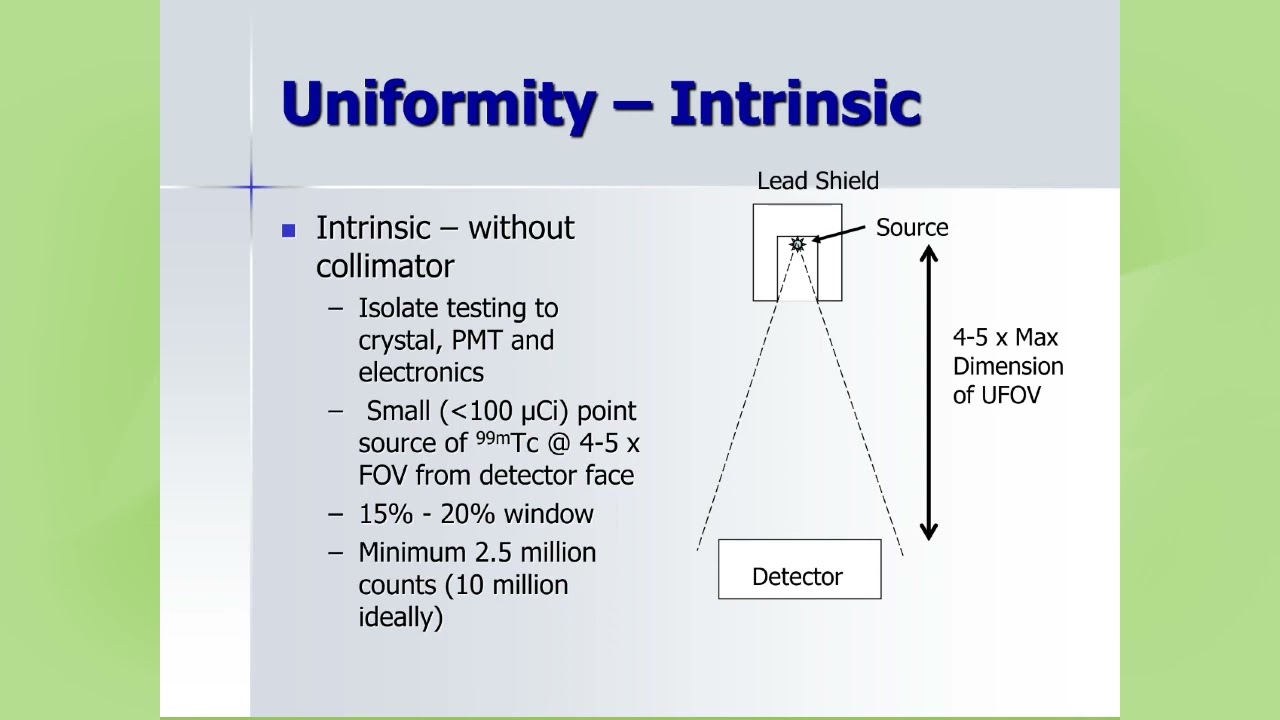 Uniformity – Intrinsic

Intrinsic – without collimator

– Isolate testing to crystal, PMT and electronics

– Small (<100 μCi) point source of $^{99m}$Tc @ 4-5 x FOV from detector face

– 15% - 20% window

– Minimum 2.5 million counts (10 million ideally)

Lead Shield

Source

4-5 x Max Dimension of UFOV

Detector